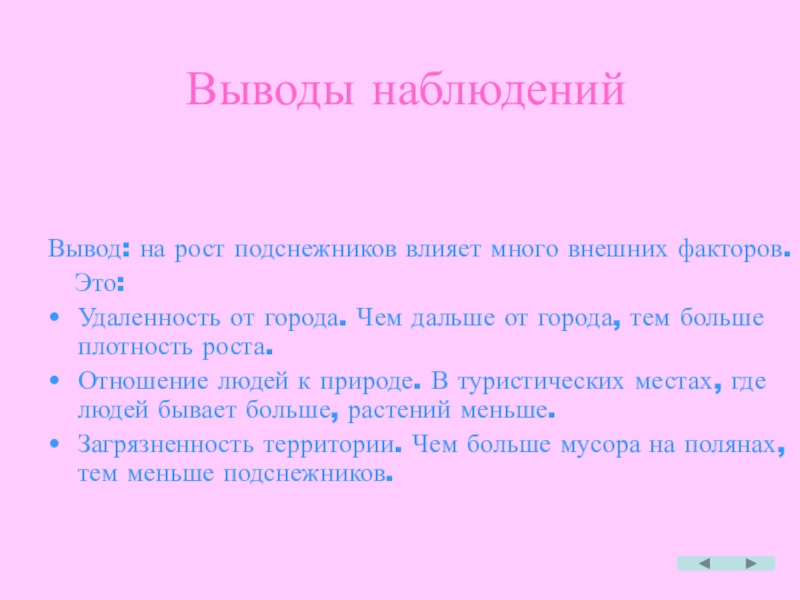 Выводы наблюдений

Вывод: на рост подснежников влияет много внешних факторов. Это:

• Удаленность от города. Чем дальше от города, тем больше плотность роста.
• Отношение людей к природе. В туристических местах, где людей бывает больше, растений меньше.
• Загрязненность территории. Чем больше мусора на полянах, тем меньше подснежников.